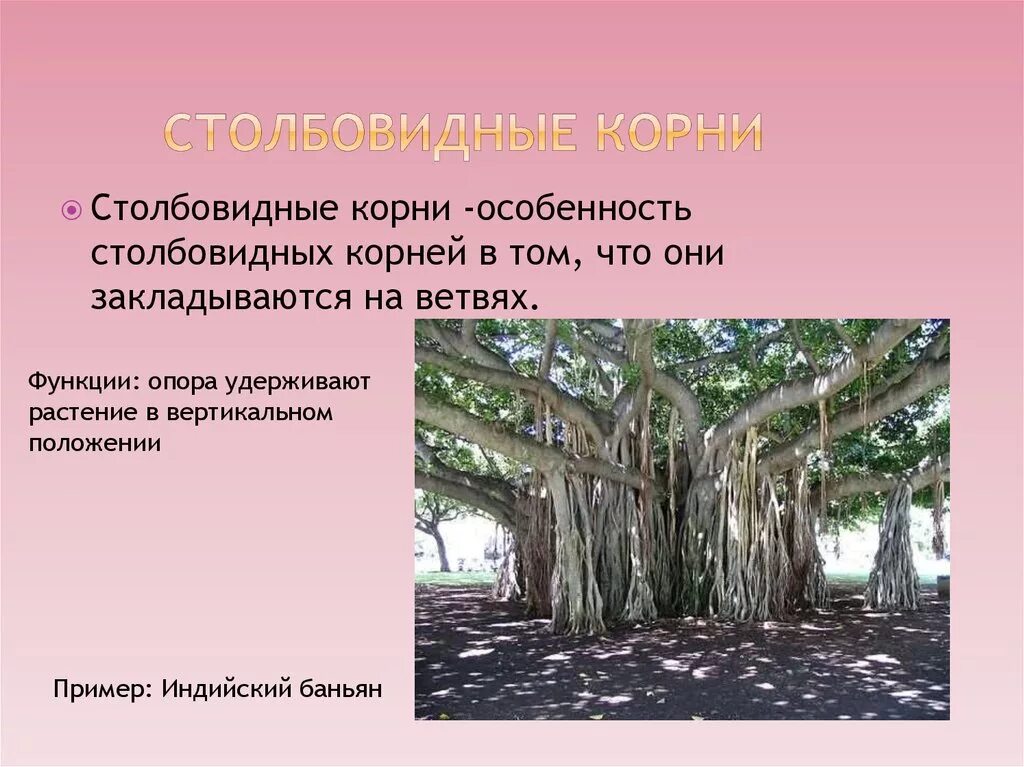 СТОЛБОВИДНЫЕ КОРНИ

Столбовидные корни -особенность столбовидных корней в том, что они закладываются на ветвях.

Функции: опора удерживают растение в вертикальном положении

Пример: Индийский баньян